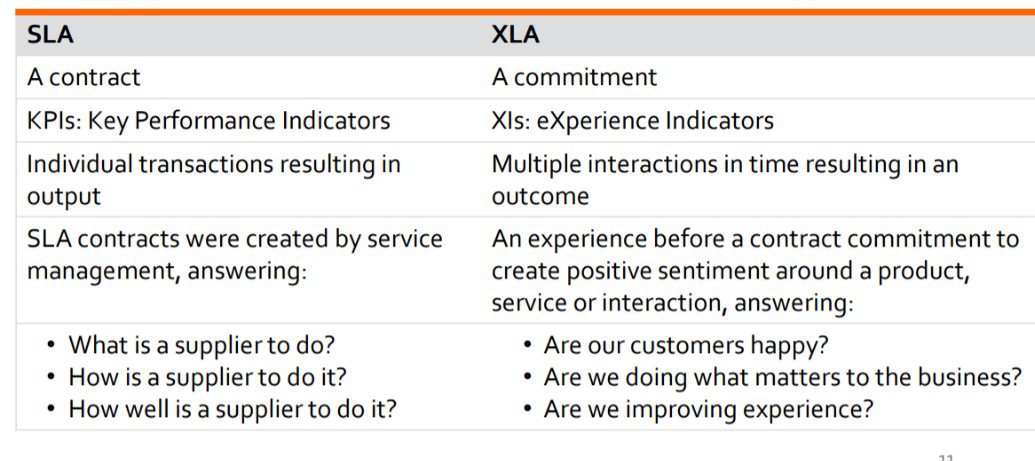 | SLA | XLA |
|---|---|
| A contract | A commitment |
| KPIs: Key Performance Indicators | XIs: eXperience Indicators |
| Individual transactions resulting in output | Multiple interactions in time resulting in an outcome |
| SLA contracts were created by service management, answering: | An experience before a contract commitment to create positive sentiment around a product, service or interaction, answering: |
| • What is a supplier to do? • How is a supplier to do it? • How well is a supplier to do it? | • Are our customers happy? • Are we doing what matters to the business? • Are we improving experience? |

11